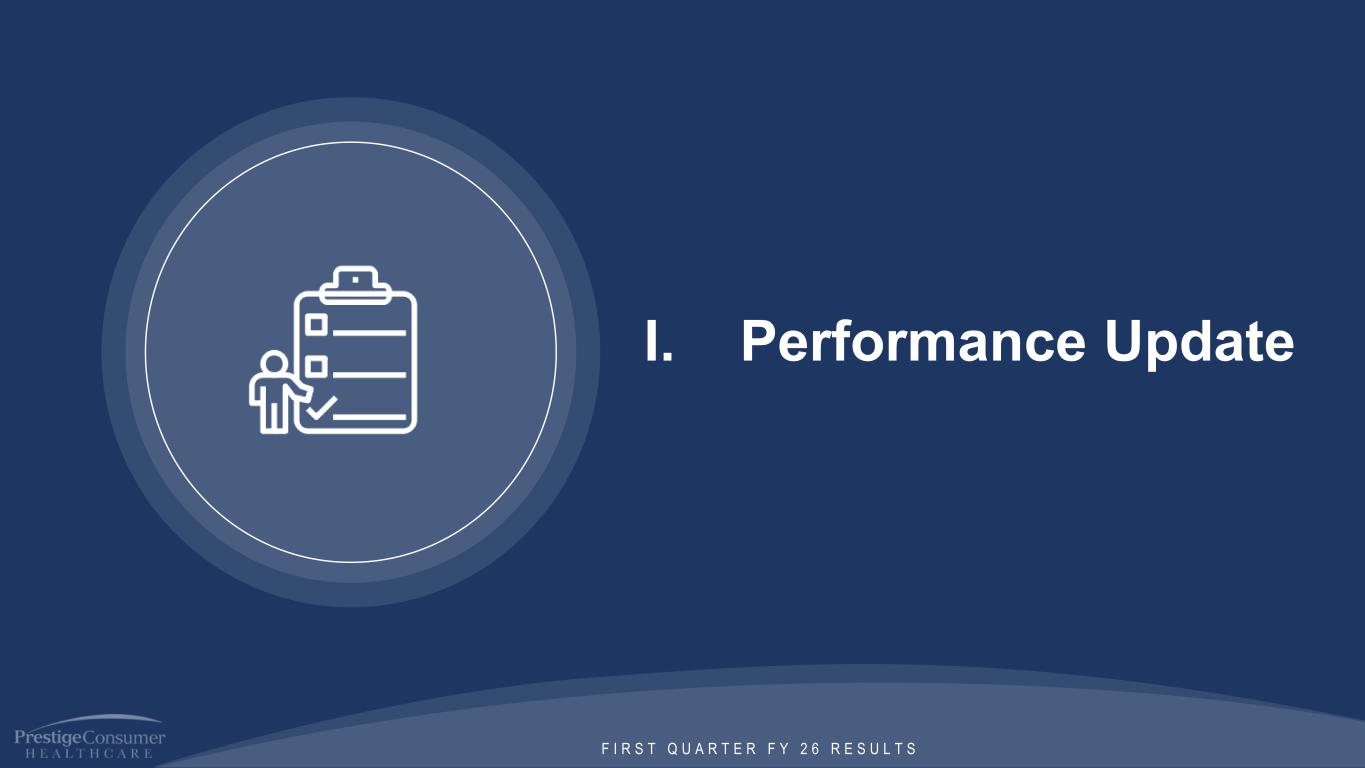 I. Performance Update

PrestigeConsumer
HEALTHCARE

FIRST QUARTER FY 26 RESULTS